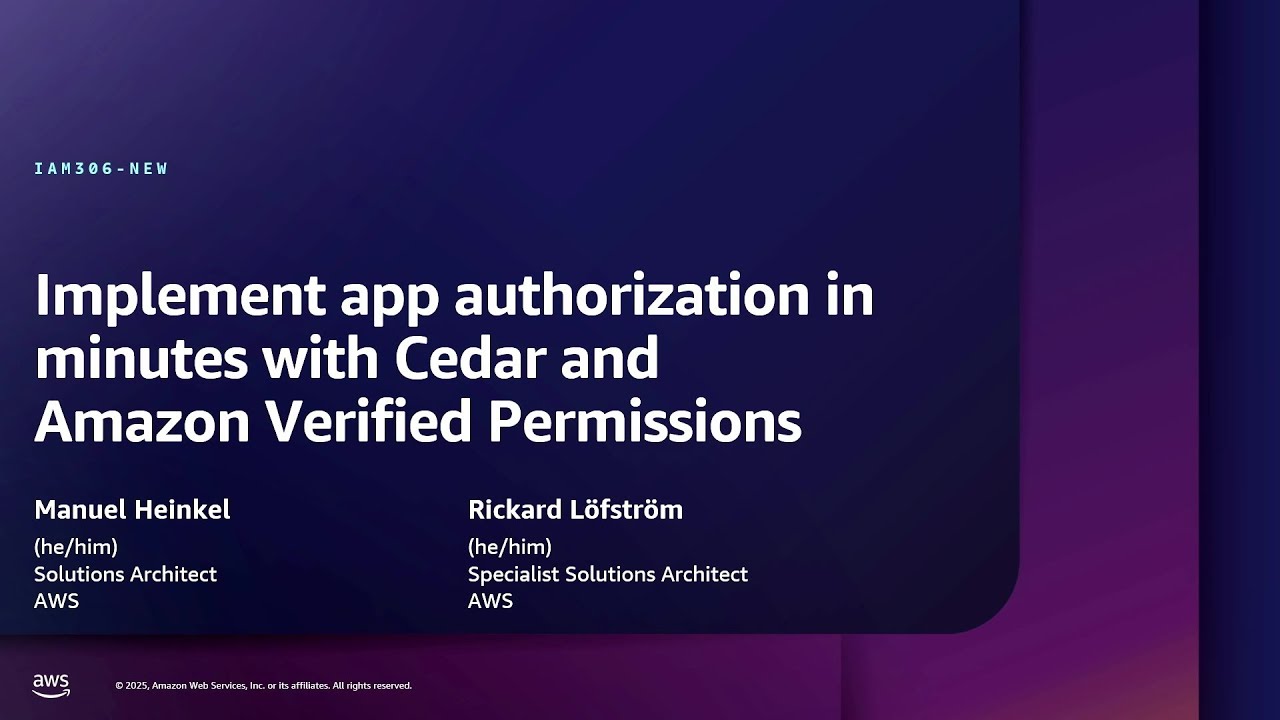 IAM306-NEW

Implement app authorization in minutes with Cedar and Amazon Verified Permissions

Manuel Heinkel
(he/him)
Solutions Architect
AWS

Rickard Löfström
(he/him)
Specialist Solutions Architect
AWS

aws

© 2025, Amazon Web Services, Inc. or its affiliates. All rights reserved.